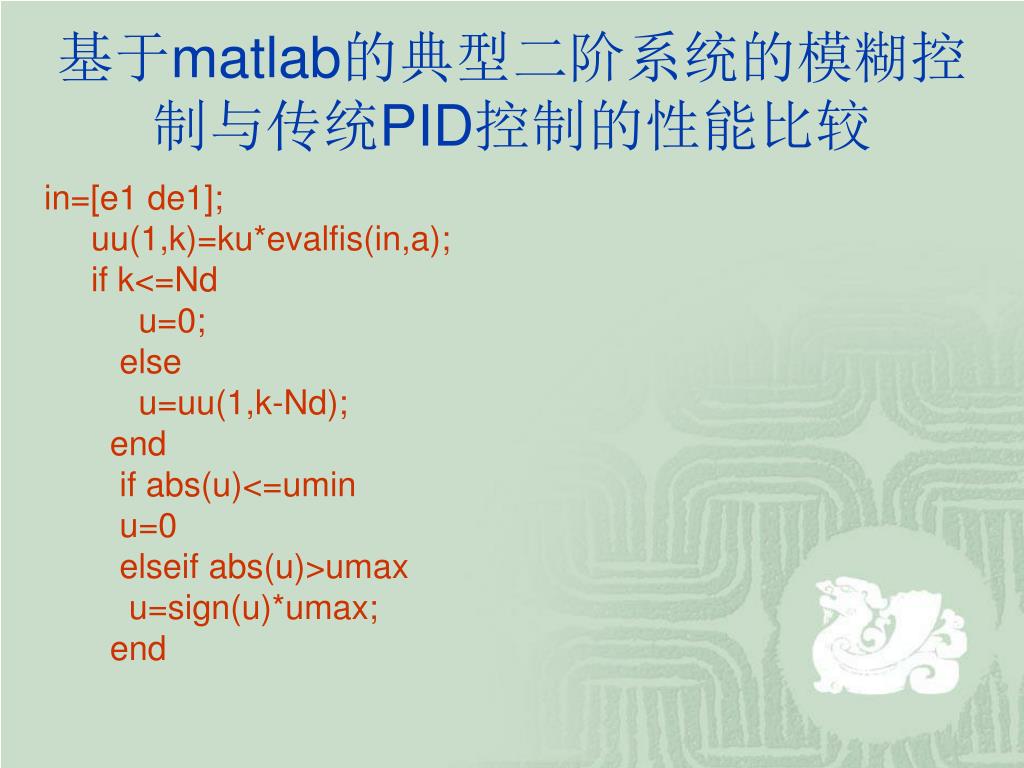 基于matlab的典型二阶系统的模糊控制与传统PID控制的性能比较

in=[e1 de1];
uu(1,k)=ku*evalfis(in,a);
if k<=Nd
u=0;
else
u=uu(1,k-Nd);
end
if abs(u)<=umin
u=0
elseif abs(u)>umax
u=sign(u)*umax;
end